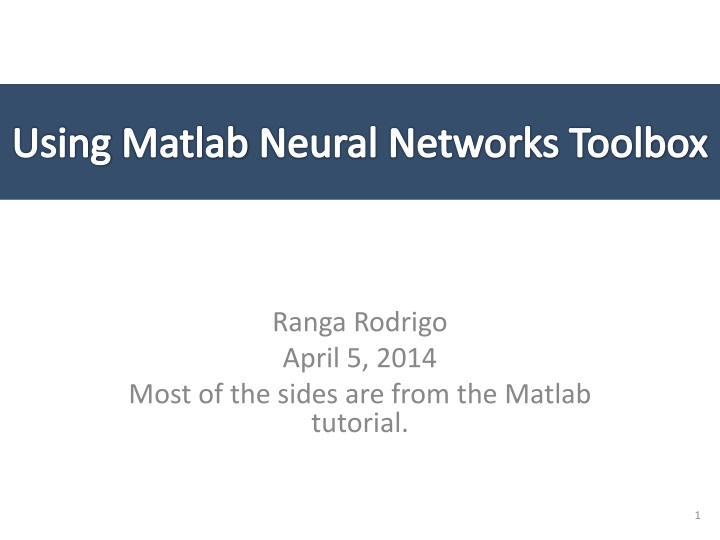 Using Matlab Neural Networks Toolbox

Ranga Rodrigo
April 5, 2014
Most of the sides are from the Matlab tutorial.

1